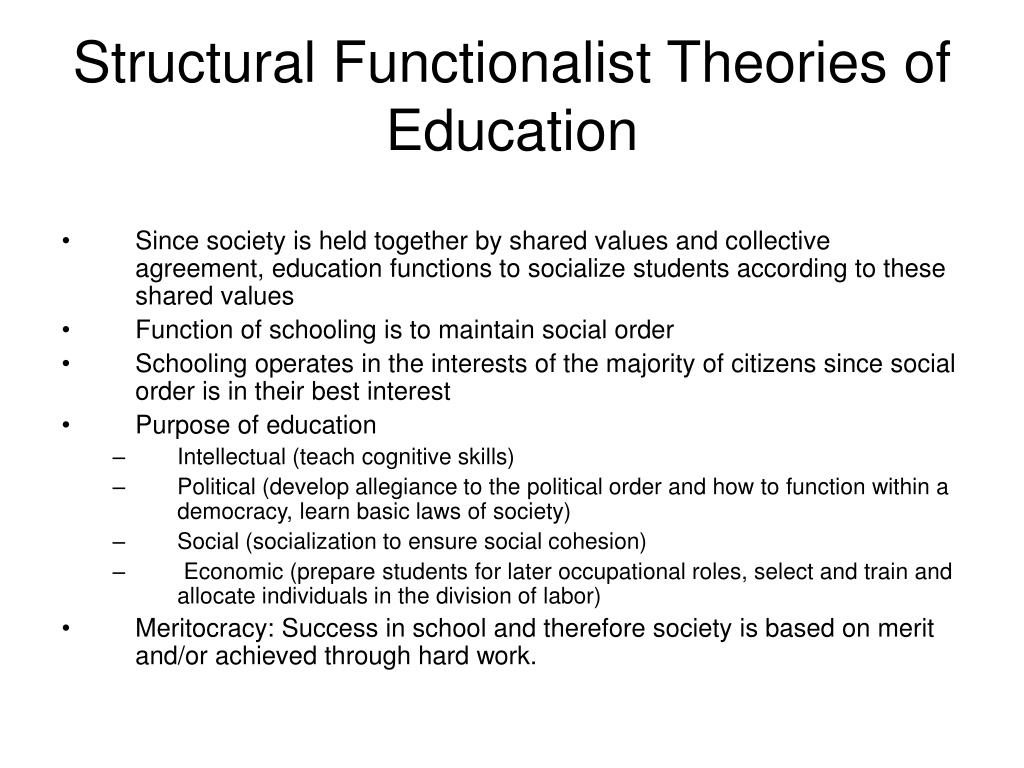 Structural Functionalist Theories of Education

• Since society is held together by shared values and collective agreement, education functions to socialize students according to these shared values
• Function of schooling is to maintain social order
• Schooling operates in the interests of the majority of citizens since social order is in their best interest
• Purpose of education
– Intellectual (teach cognitive skills)
– Political (develop allegiance to the political order and how to function within a democracy, learn basic laws of society)
– Social (socialization to ensure social cohesion)
– Economic (prepare students for later occupational roles, select and train and allocate individuals in the division of labor)
• Meritocracy: Success in school and therefore society is based on merit and/or achieved through hard work.